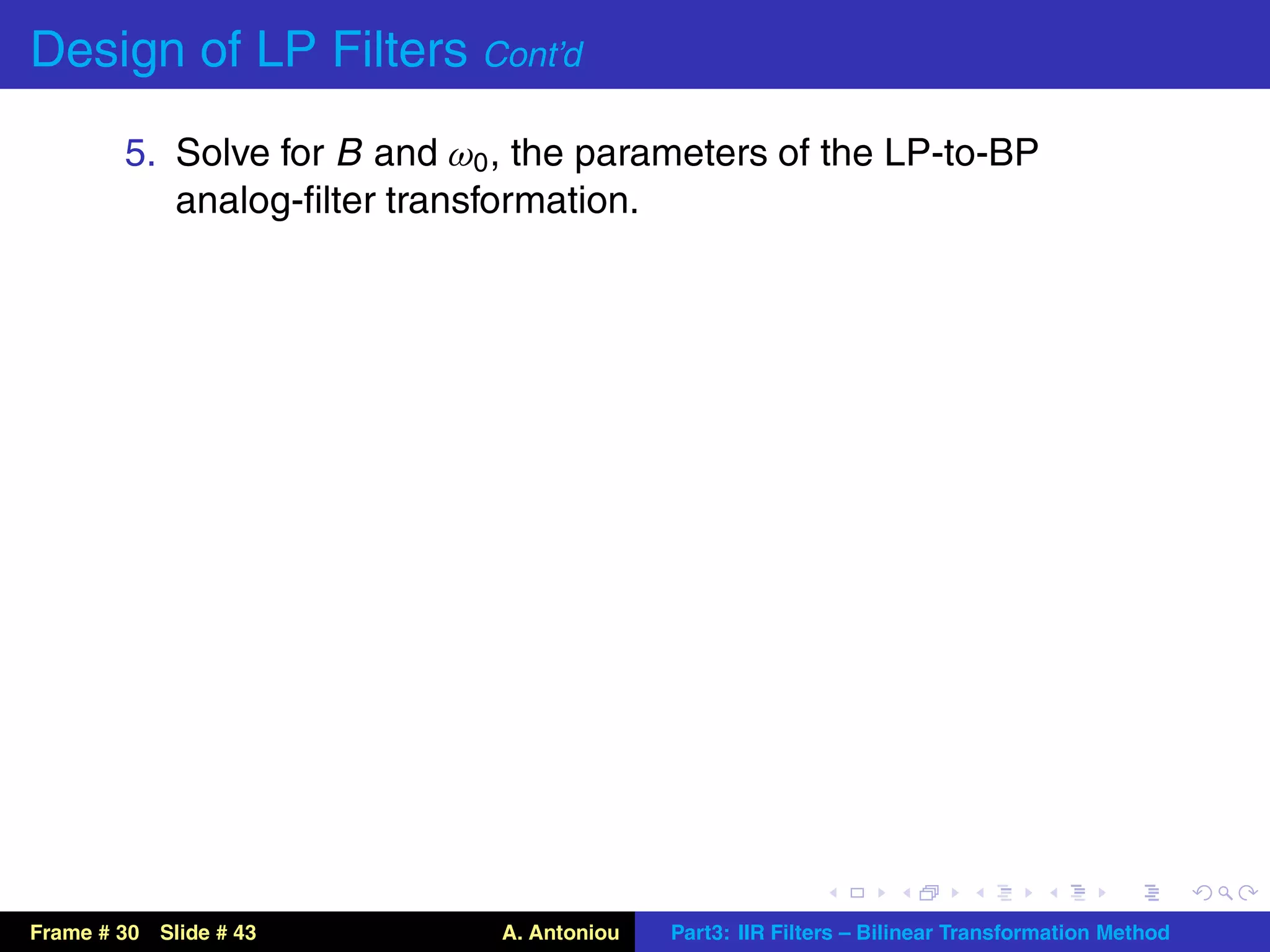 Design of LP Filters Cont'd

5. Solve for $B$ and $\omega_0$, the parameters of the LP-to-BP analog-filter transformation.

Frame # 30 Slide # 43 A. Antoniou Part3: IIR Filters – Bilinear Transformation Method